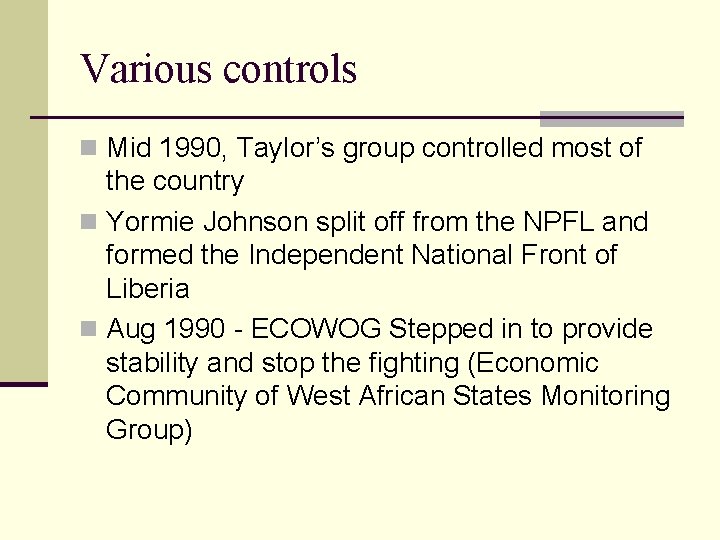 Various controls

Mid 1990, Taylor's group controlled most of the country

Yormie Johnson split off from the NPFL and formed the Independent National Front of Liberia

Aug 1990 - ECOWOG Stepped in to provide stability and stop the fighting (Economic Community of West African States Monitoring Group)